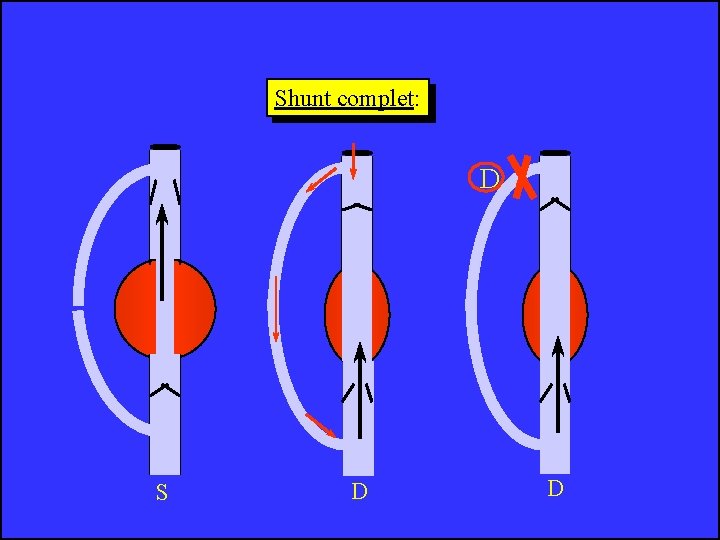 Shunt complet:

D

S

D

D